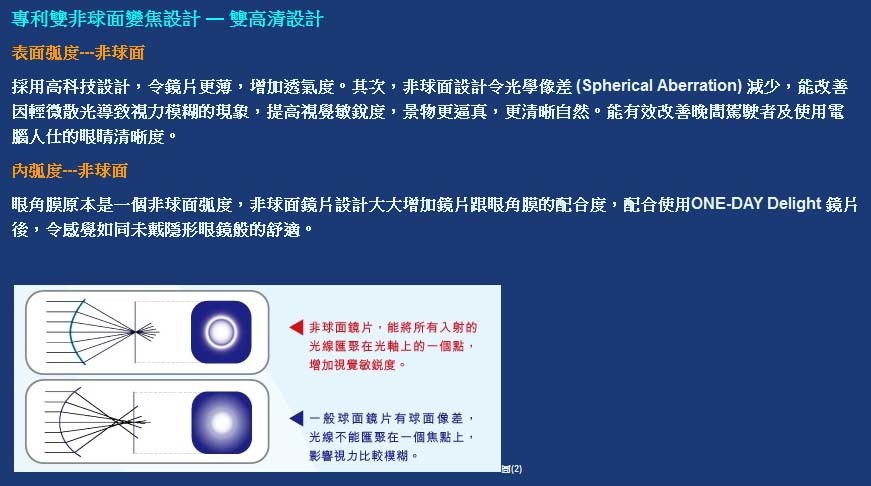 專利雙非球面變焦設計 — 雙高清設計

表面弧度---非球面

採用高科技設計，令鏡片更薄，增加透氣度。其次，非球面設計令光學像差 (Spherical Aberration) 減少，能改善因輕微散光導致視力模糊的現象，提高視覺敏銳度，景物更逼真，更清晰自然。能有效改善晚間駕駛者及使用電腦人仕的眼睛清晰度。

內弧度---非球面

眼角膜原本是一個非球面弧度，非球面鏡片設計大大增加鏡片跟眼角膜的配合度，配合使用ONE-DAY Delight 鏡片後，令感覺如同未戴隱形眼鏡般的舒適。

非球面鏡片，能將所有入射的光線匯聚在光軸上的一個點，增加視覺敏銳度。

一般球面鏡片有球面像差，光線不能匯聚在一個焦點上，影響視力比較模糊。

圖(2)